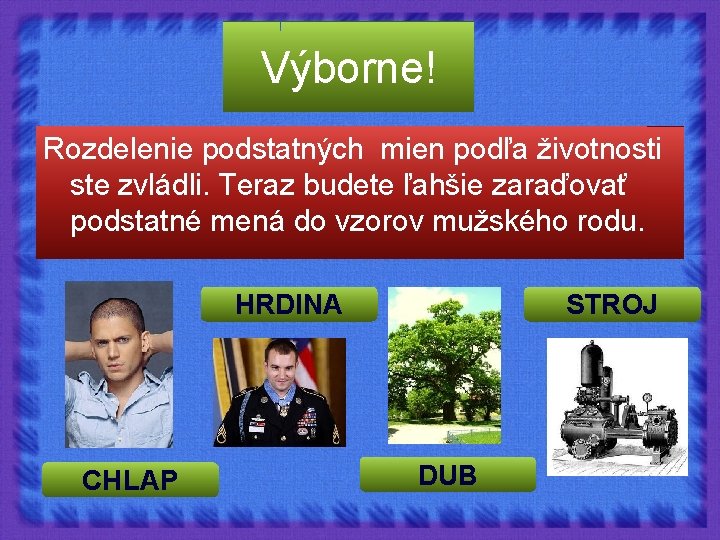 Výborne!

Rozdelenie podstatných mien podľa životnosti ste zvládli. Teraz budete ľahšie zaraďovať podstatné mená do vzorov mužského rodu.

HRDINA

STROJ

CHLAP

DUB